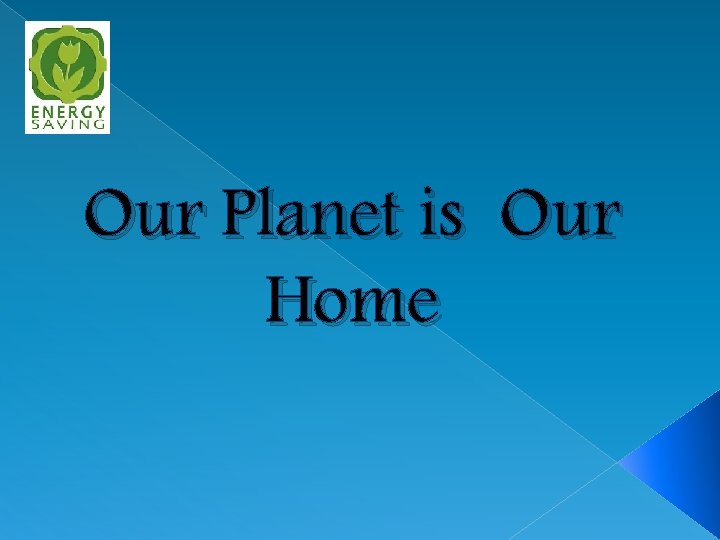 ENERGY
SAVING

Our Planet is Our Home